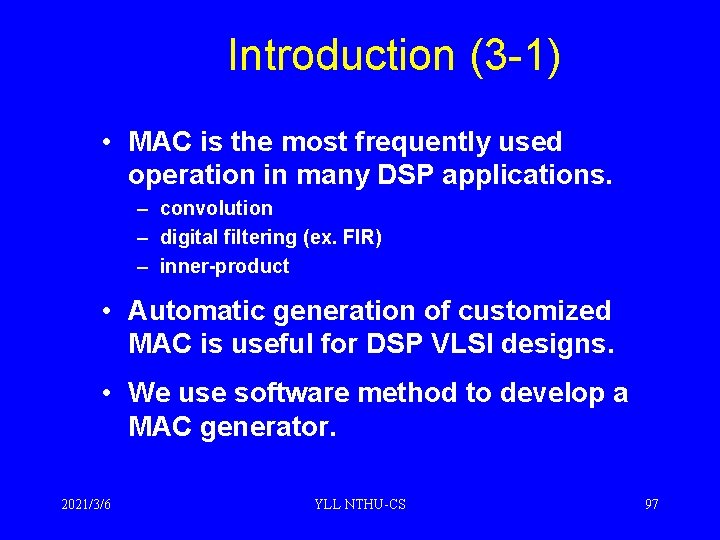 Introduction (3-1)

• MAC is the most frequently used operation in many DSP applications.
– convolution
– digital filtering (ex. FIR)
– inner-product

• Automatic generation of customized MAC is useful for DSP VLSI designs.

• We use software method to develop a MAC generator.

2021/3/6
YLL NTHU-CS
97